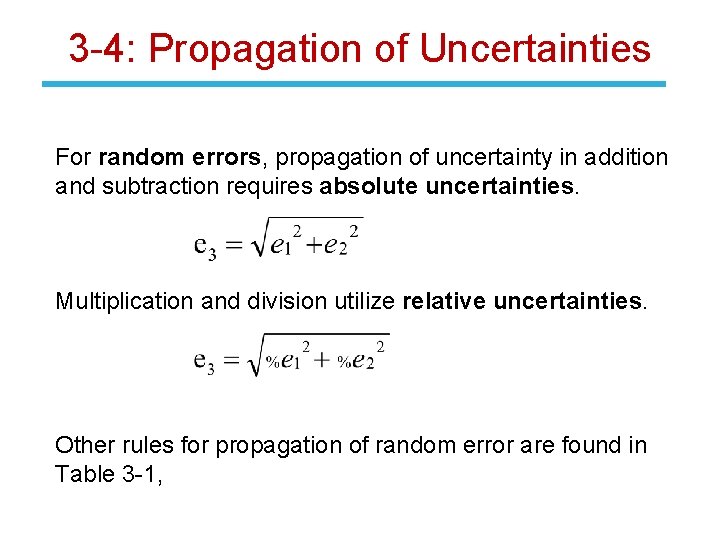 3-4: Propagation of Uncertainties

For random errors, propagation of uncertainty in addition and subtraction requires absolute uncertainties.

$e_3 = \sqrt{e_1^2 + e_2^2}$

Multiplication and division utilize relative uncertainties.

$e_3 = \sqrt{\%e_1^2 + \%e_2^2}$

Other rules for propagation of random error are found in Table 3-1,